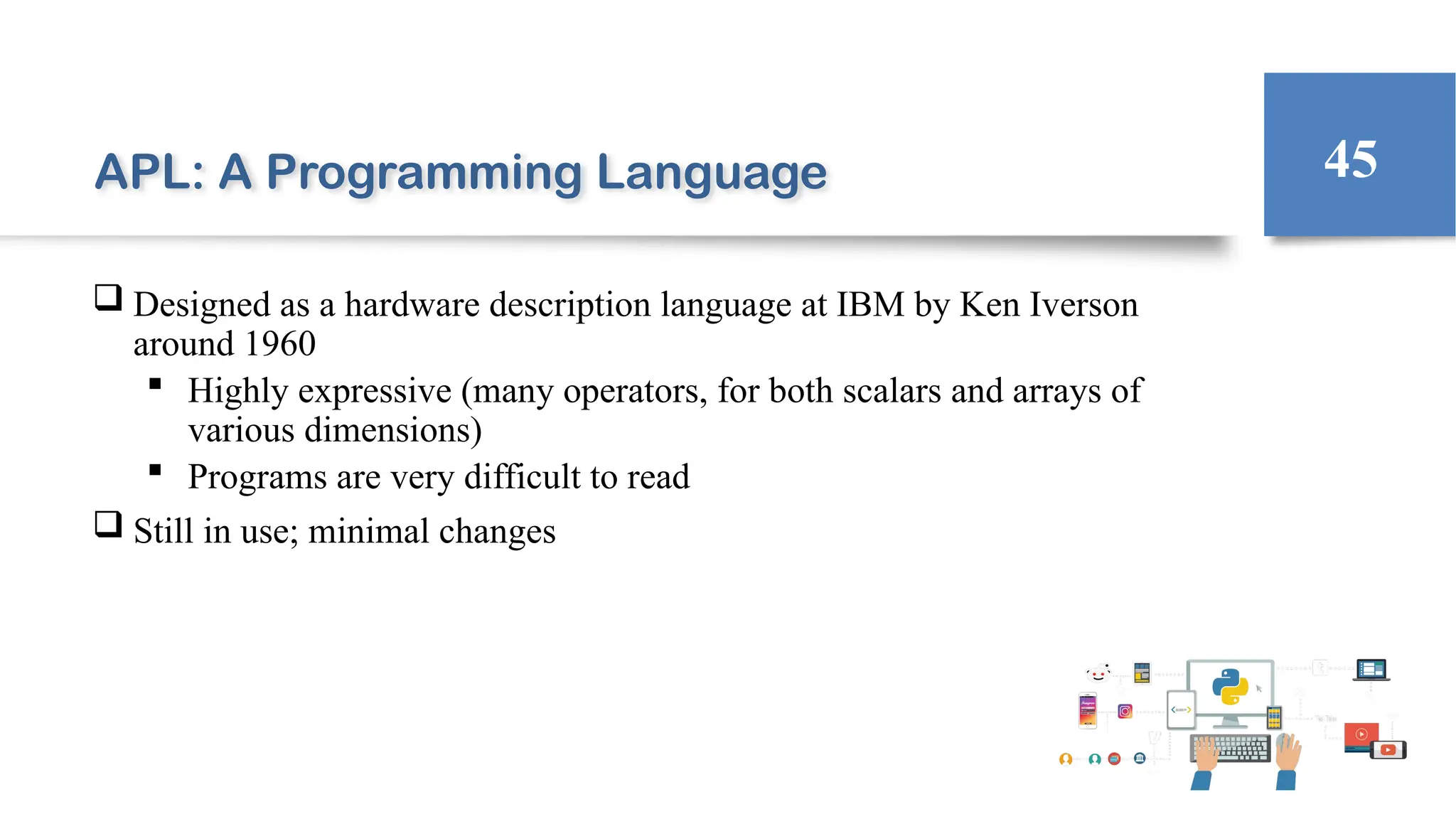 APL: A Programming Language

45

❑ Designed as a hardware description language at IBM by Ken Iverson around 1960
▪ Highly expressive (many operators, for both scalars and arrays of various dimensions)
▪ Programs are very difficult to read

❑ Still in use; minimal changes